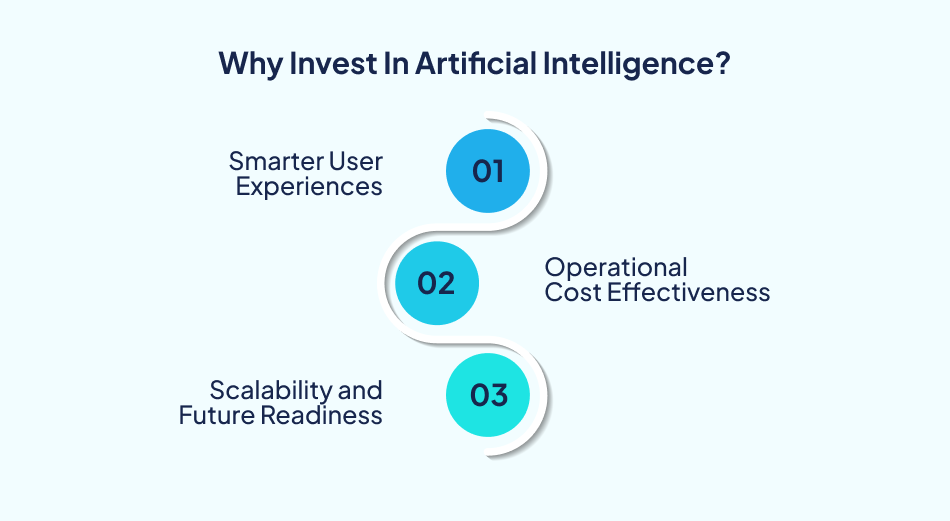 Why Invest In Artificial Intelligence?

Smarter User Experiences

01

02

Operational Cost Effectiveness

Scalability and Future Readiness

03